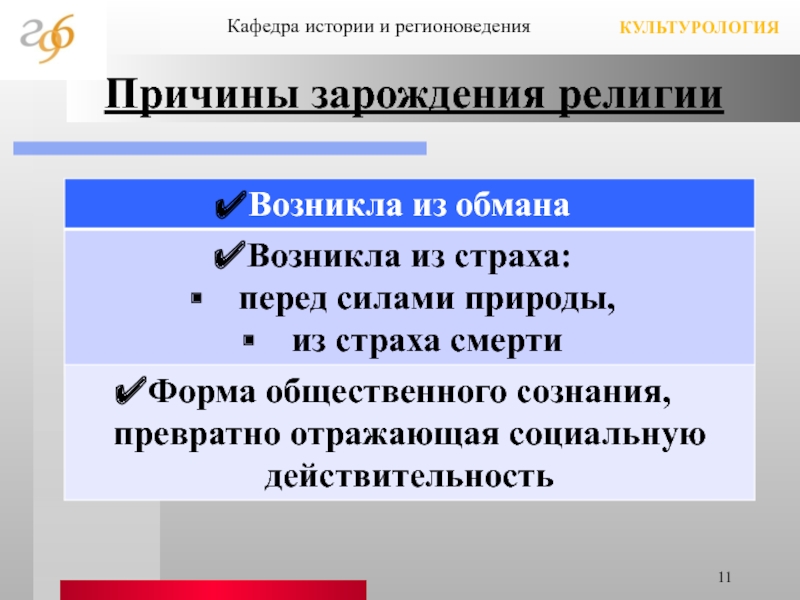 Кафедра истории и регионоведения

КУЛЬТУРОЛОГИЯ

Причины зарождения религии

✔Возникла из обмана

✔Возникла из страха:
▪ перед силами природы,
▪ из страха смерти

✔Форма общественного сознания, превратно отражающая социальную действительность

11